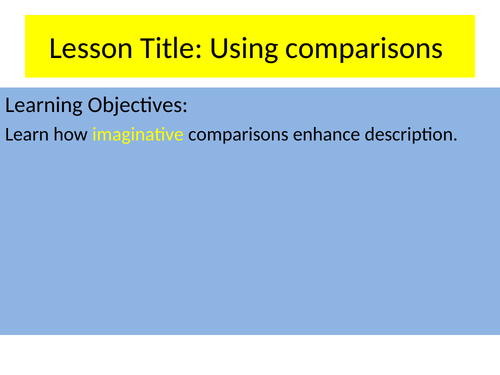 Lesson Title: Using comparisons

Learning Objectives:

Learn how imaginative comparisons enhance description.